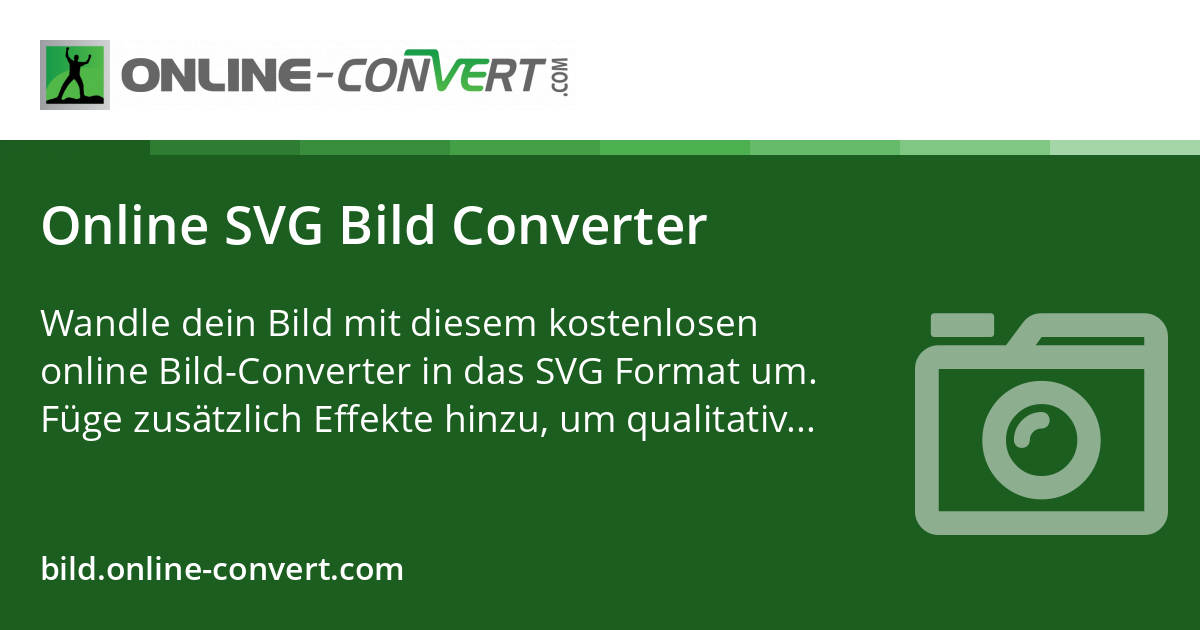 ONLINE-CONVERT.COM

Online SVG Bild Converter

Wandle dein Bild mit diesem kostenlosen online Bild-Converter in das SVG Format um. Füge zusätzlich Effekte hinzu, um qualitativ...

bild.online-convert.com